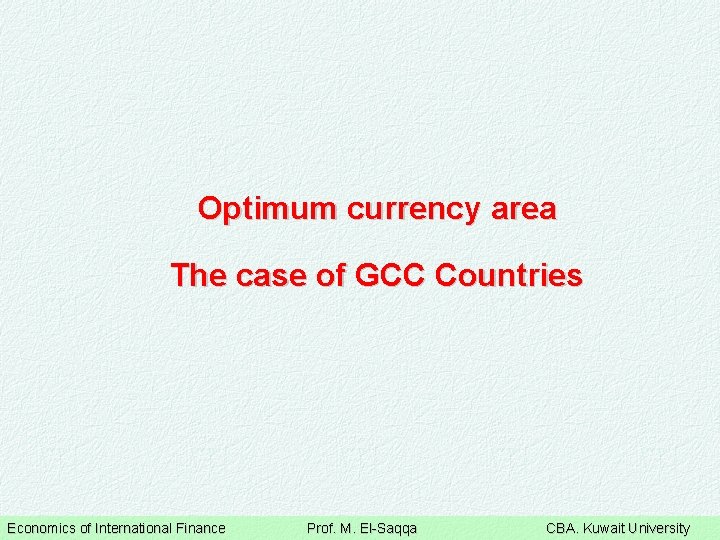 Optimum currency area

The case of GCC Countries

Economics of International Finance Prof. M. El-Saqqa CBA. Kuwait University